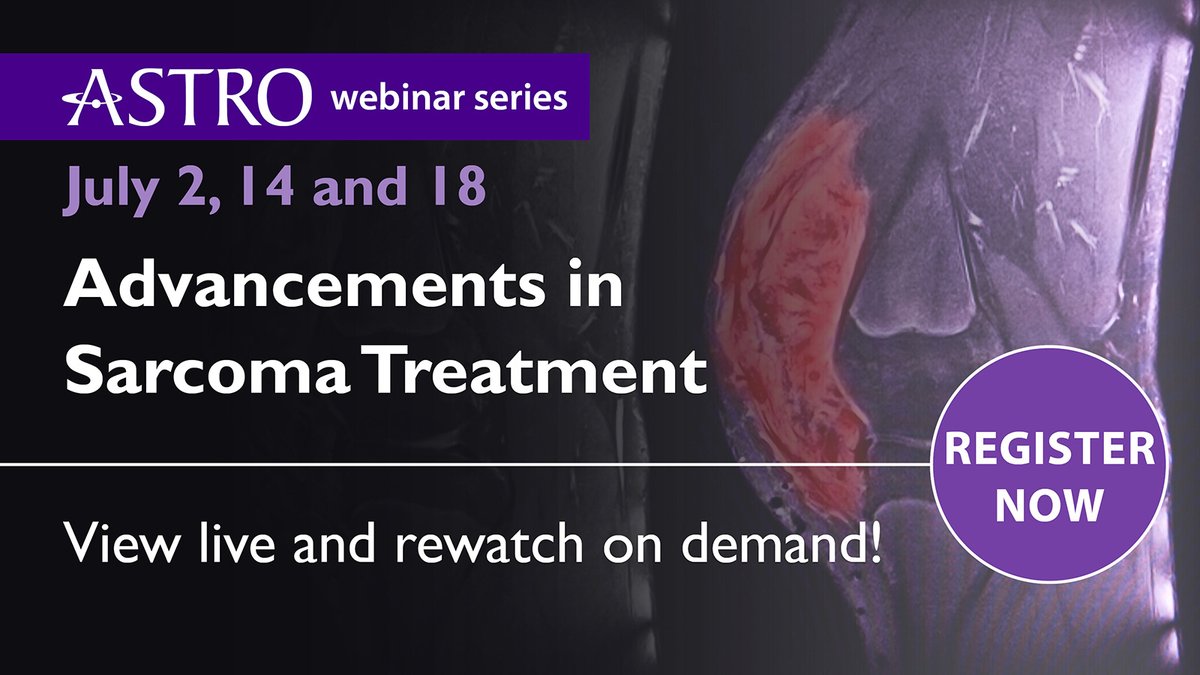 ASTRO webinar series

July 2, 14 and 18

Advancements in Sarcoma Treatment

REGISTER NOW

View live and rewatch on demand!